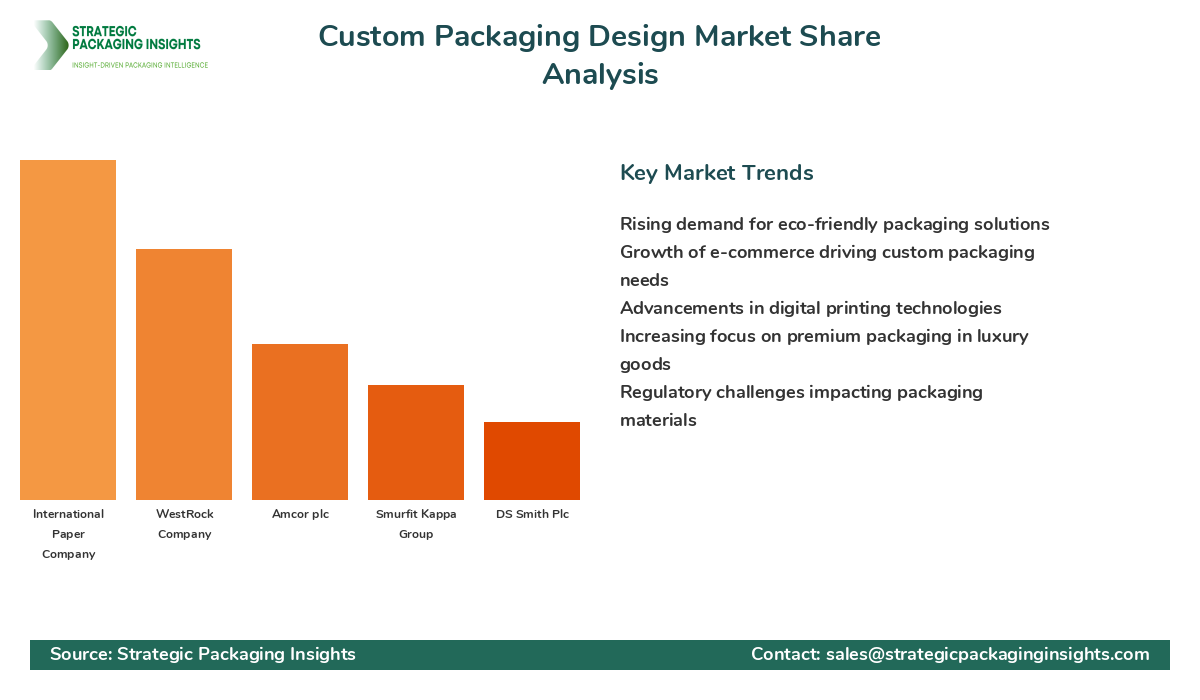 STRATEGIC PACKAGING INSIGHTS
INSIGHT-DRIVEN PACKAGING INTELLIGENCE

Custom Packaging Design Market Share Analysis

International Paper Company

WestRock Company

Amcor plc

Smurfit Kappa Group

DS Smith Plc

Key Market Trends

Rising demand for eco-friendly packaging solutions
Growth of e-commerce driving custom packaging needs
Advancements in digital printing technologies
Increasing focus on premium packaging in luxury goods
Regulatory challenges impacting packaging materials

Source: Strategic Packaging Insights

Contact: sales@strategicpackaginginsights.com